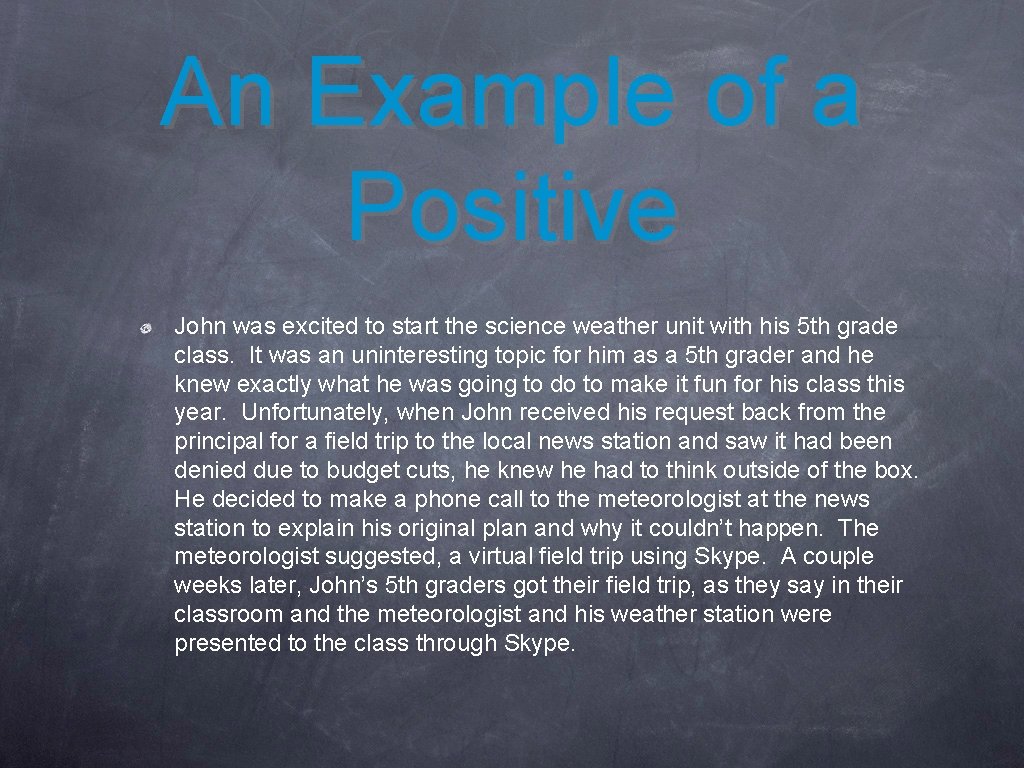 An Example of a Positive

John was excited to start the science weather unit with his 5th grade class. It was an uninteresting topic for him as a 5th grader and he knew exactly what he was going to do to make it fun for his class this year. Unfortunately, when John received his request back from the principal for a field trip to the local news station and saw it had been denied due to budget cuts, he knew he had to think outside of the box. He decided to make a phone call to the meteorologist at the news station to explain his original plan and why it couldn't happen. The meteorologist suggested, a virtual field trip using Skype. A couple weeks later, John's 5th graders got their field trip, as they say in their classroom and the meteorologist and his weather station were presented to the class through Skype.